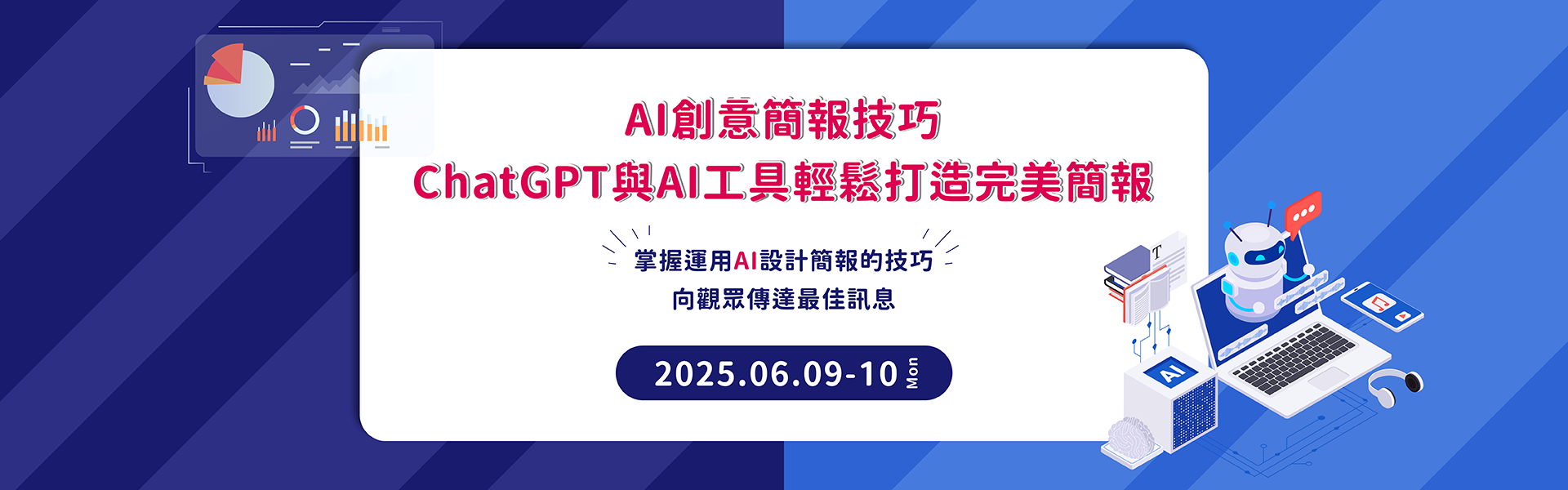 AI創意簡報技巧
ChatGPT與AI工具輕鬆打造完美簡報

掌握運用AI設計簡報的技巧
向觀眾傳達最佳訊息

2025.06.09-10 Mon

T

AI